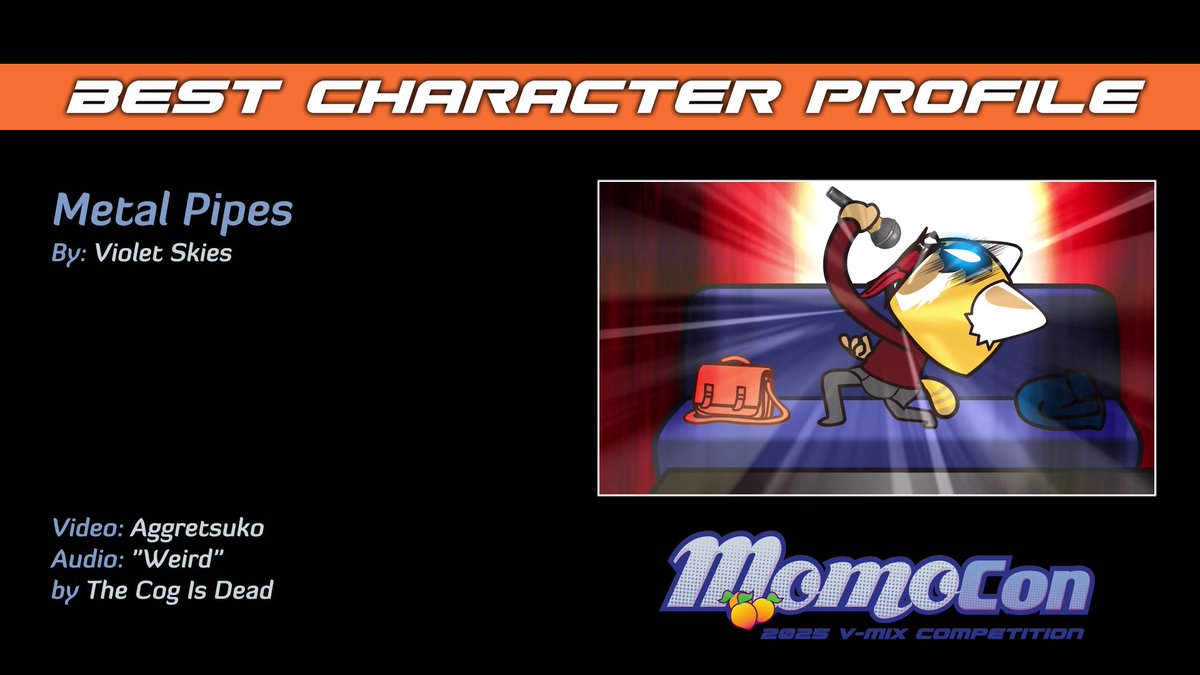 BEST CHARACTER PROFILE

Metal Pipes
By: Violet Skies

Video: Aggretsuko
Audio: "Weird"
by The Cog Is Dead

MomoCon
2025 V-MIX COMPETITION